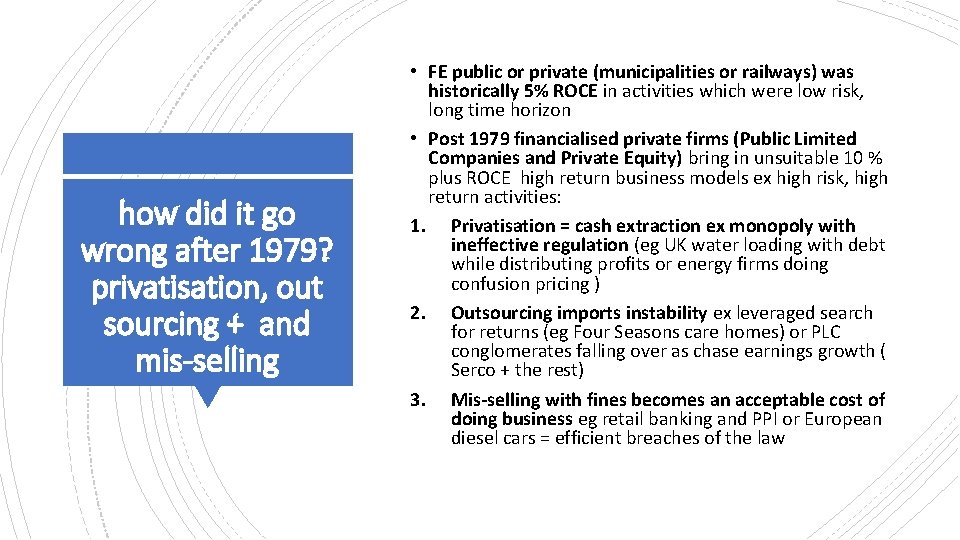 how did it go wrong after 1979? privatisation, out sourcing + and mis-selling

• FE public or private (municipalities or railways) was historically 5% ROCE in activities which were low risk, long time horizon

• Post 1979 financialised private firms (Public Limited Companies and Private Equity) bring in unsuitable 10 % plus ROCE high return business models ex high risk, high return activities:

1. Privatisation = cash extraction ex monopoly with ineffective regulation (eg UK water loading with debt while distributing profits or energy firms doing confusion pricing )

2. Outsourcing imports instability ex leveraged search for returns (eg Four Seasons care homes) or PLC conglomerates falling over as chase earnings growth ( Serco + the rest)

3. Mis-selling with fines becomes an acceptable cost of doing business eg retail banking and PPI or European diesel cars = efficient breaches of the law